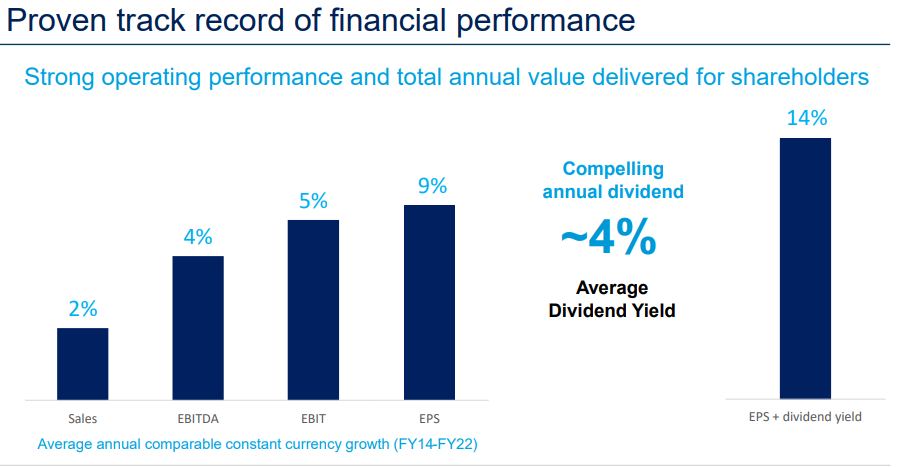 Proven track record of financial performance

Strong operating performance and total annual value delivered for shareholders

2%
4%
5%
9%

Sales
EBITDA
EBIT
EPS

Average annual comparable constant currency growth (FY14-FY22)

Compelling annual dividend

~4%

Average Dividend Yield

14%

EPS + dividend yield